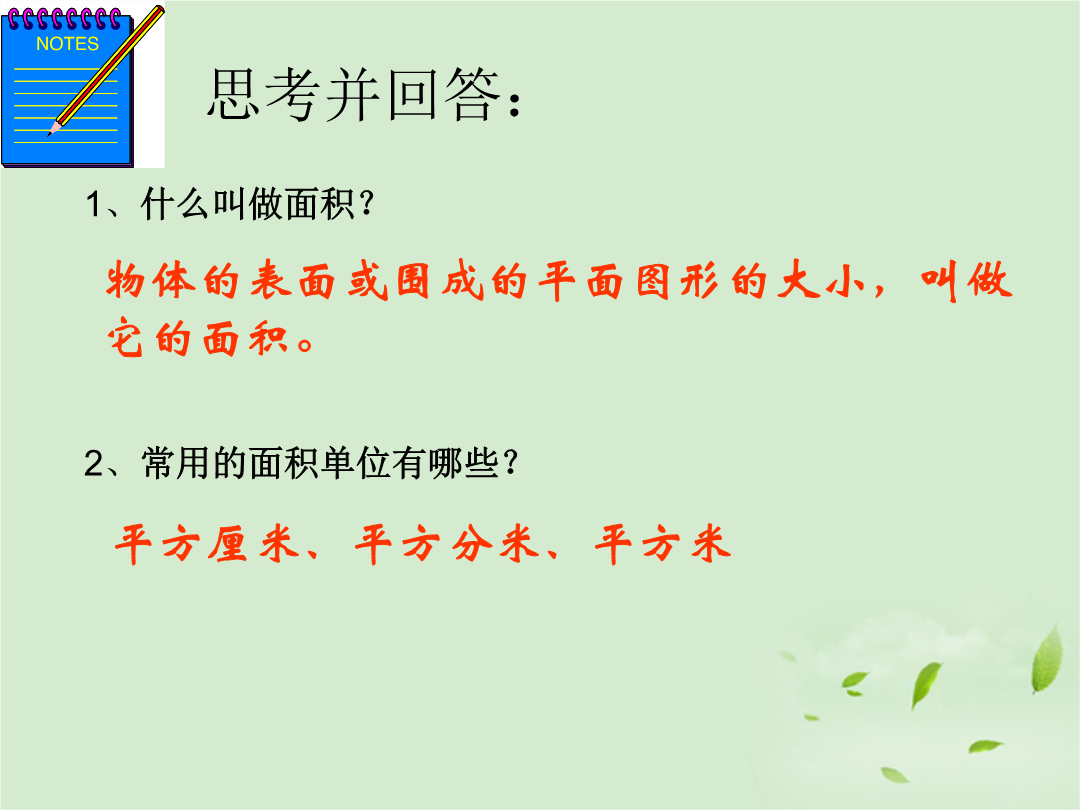 NOTES

思考并回答：

1、什么叫做面积？

物体的表面或围成的平面图形的大小，叫做它的面积。

2、常用的面积单位有哪些？

平方厘米、平方分米、平方米